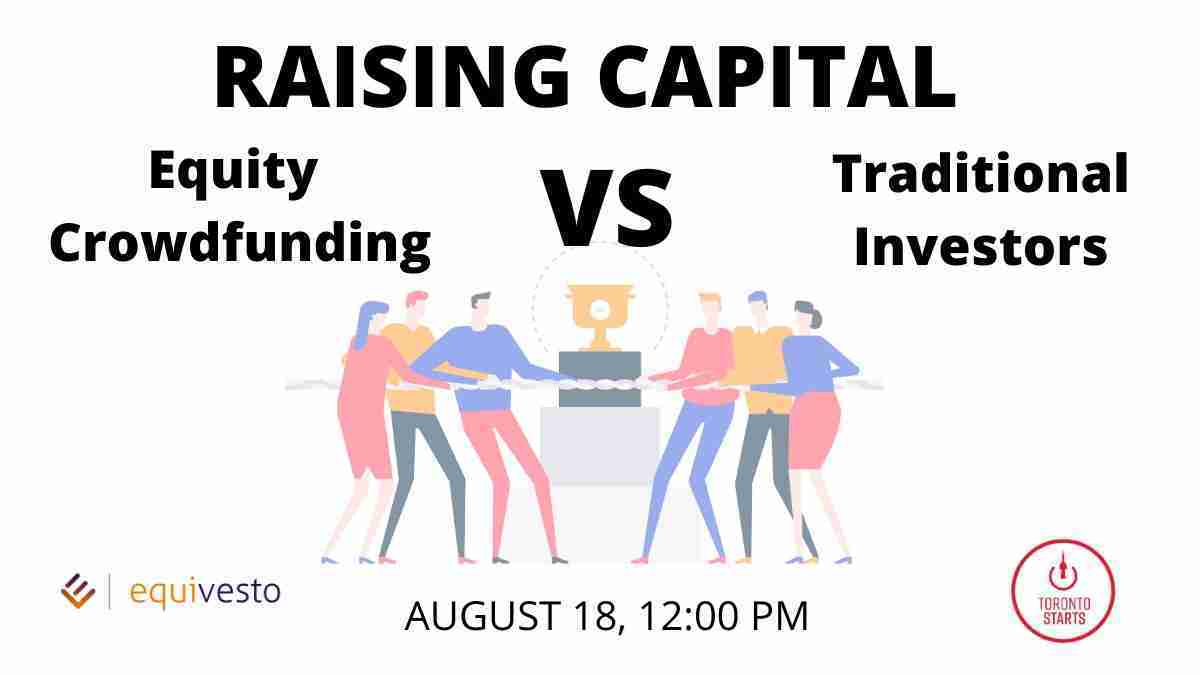 RAISING CAPITAL

Equity
Crowdfunding

VS

Traditional
Investors

equivesto

AUGUST 18, 12:00 PM

TORONTO
STARTS